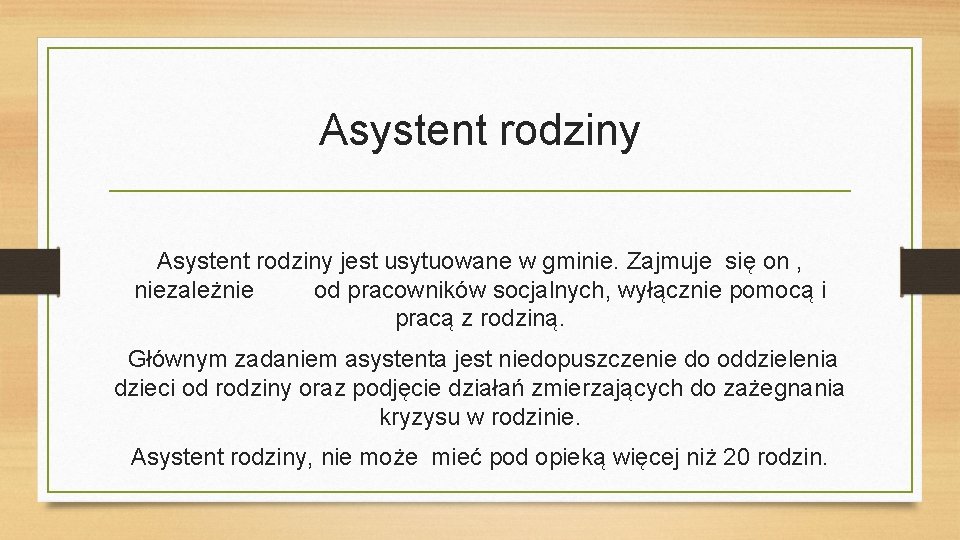 Asystent rodziny

Asystent rodziny jest usytuowane w gminie. Zajmuje się on , niezależnie od pracowników socjalnych, wyłącznie pomocą i pracą z rodziną.

Głównym zadaniem asystenta jest niedopuszczenie do oddzielenia dzieci od rodziny oraz podjęcie działań zmierzających do zażegnania kryzysu w rodzinie.

Asystent rodziny, nie może mieć pod opieką więcej niż 20 rodzin.